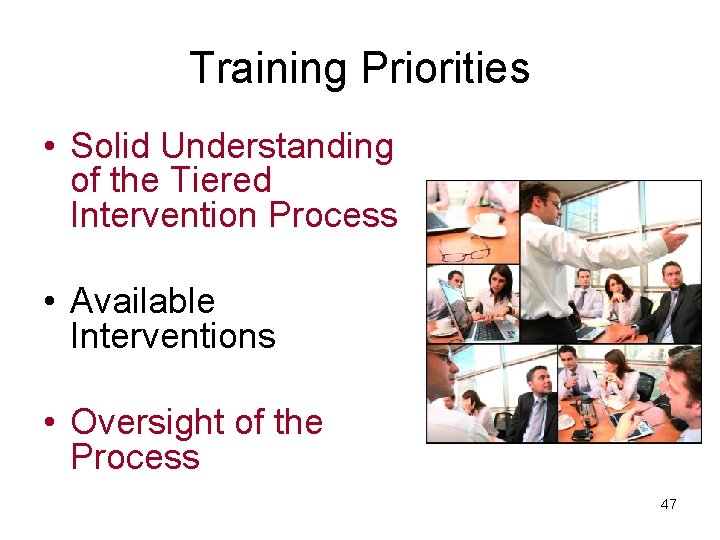 Training Priorities

• Solid Understanding of the Tiered Intervention Process

• Available Interventions

• Oversight of the Process

47